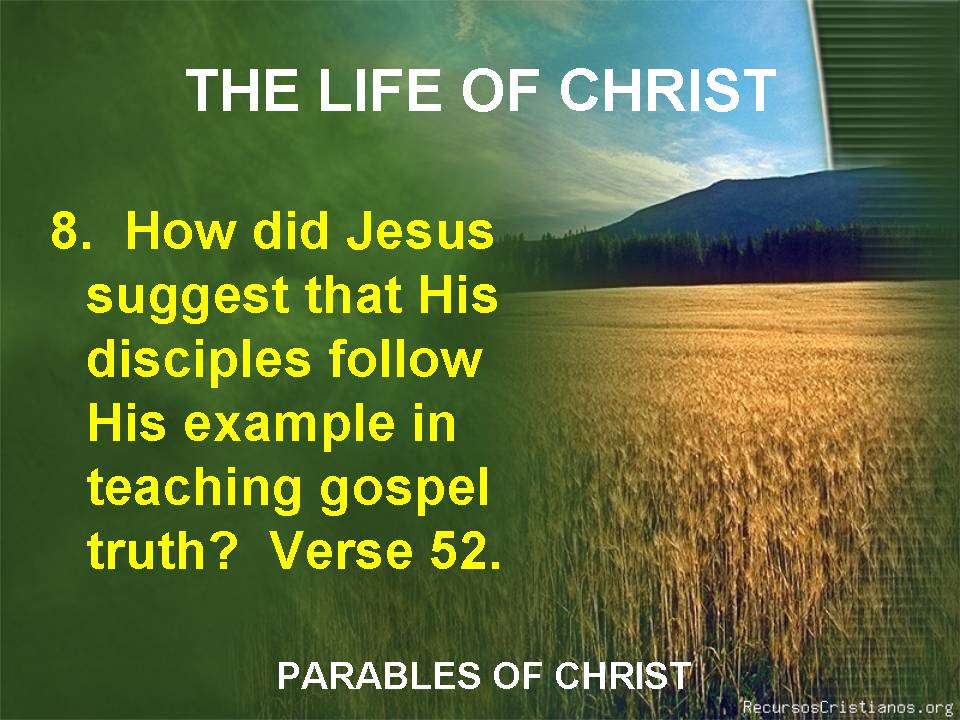 THE LIFE OF CHRIST

8. How did Jesus suggest that His disciples follow His example in teaching gospel truth? Verse 52.

PARABLES OF CHRIST

RecursosCristianos.org